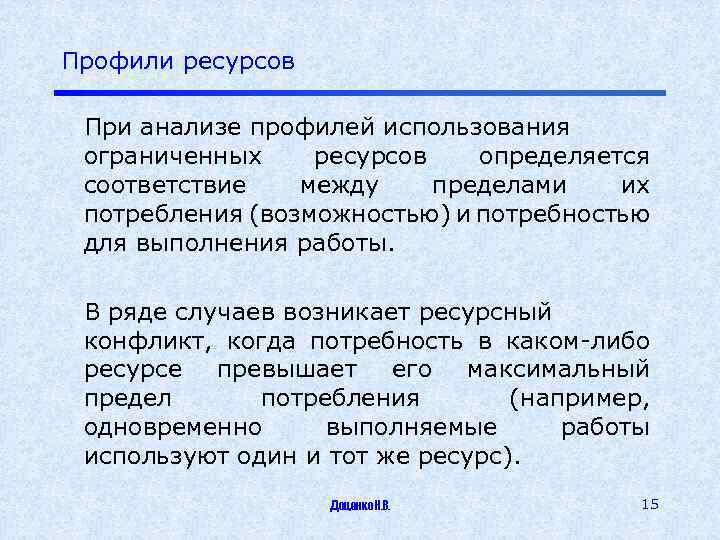 Профили ресурсов

При анализе профилей использования ограниченных ресурсов определяется соответствие между пределами их потребления (возможностью) и потребностью для выполнения работы.

В ряде случаев возникает ресурсный конфликт, когда потребность в каком-либо ресурсе превышает его максимальный предел потребления (например, одновременно выполняемые работы используют один и тот же ресурс).

Доценко Н.В.

15